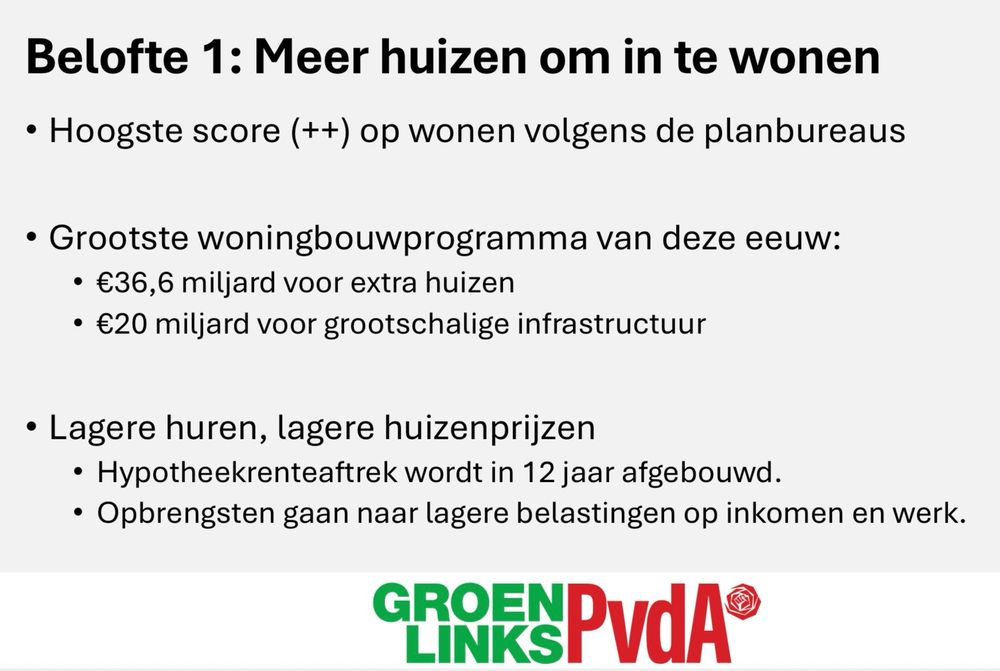 Belofte 1: Meer huizen om in te wonen

• Hoogste score (++) op wonen volgens de planbureaus

• Grootste woningbouwprogramma van deze eeuw:
  • €36,6 miljard voor extra huizen
  • €20 miljard voor grootschalige infrastructuur

• Lagere huren, lagere huizenprijzen
  • Hypotheekrenteaftrek wordt in 12 jaar afgebouwd.
  • Opbrengsten gaan naar lagere belastingen op inkomen en werk.

GROEN LINKS PvdA